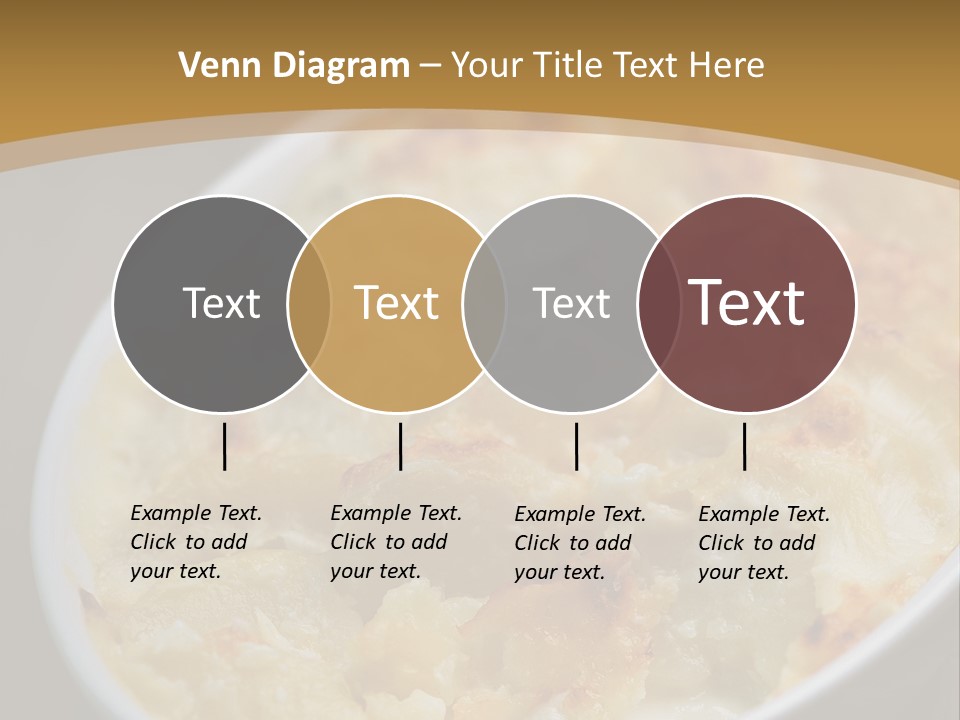 Venn Diagram – Your Title Text Here

Text

Text

Text

Text

Example Text. Click to add your text.

Example Text. Click to add your text.

Example Text. Click to add your text.

Example Text. Click to add your text.